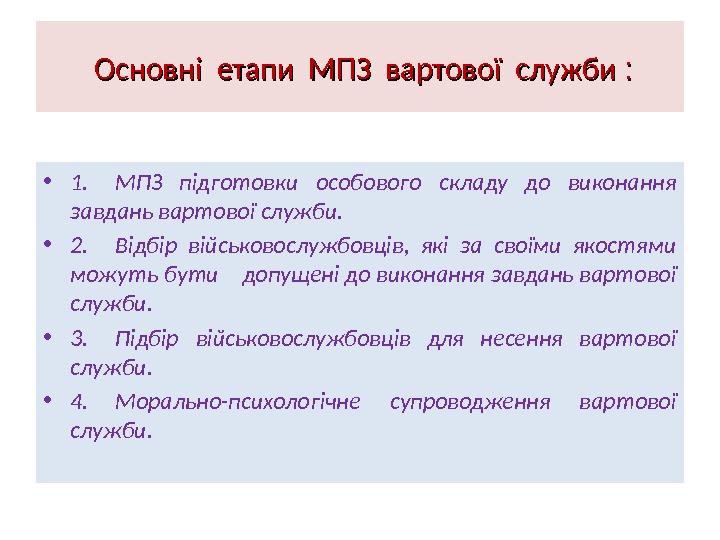 Основні етапи МПЗ вартової служби :

• 1. МПЗ підготовки особового складу до виконання завдань вартової служби.

• 2. Відбір військовослужбовців, які за своїми якостями можуть бути допущені до виконання завдань вартової служби.

• 3. Підбір військовослужбовців для несення вартової служби.

• 4. Морально-психологічне супроводження вартової служби.